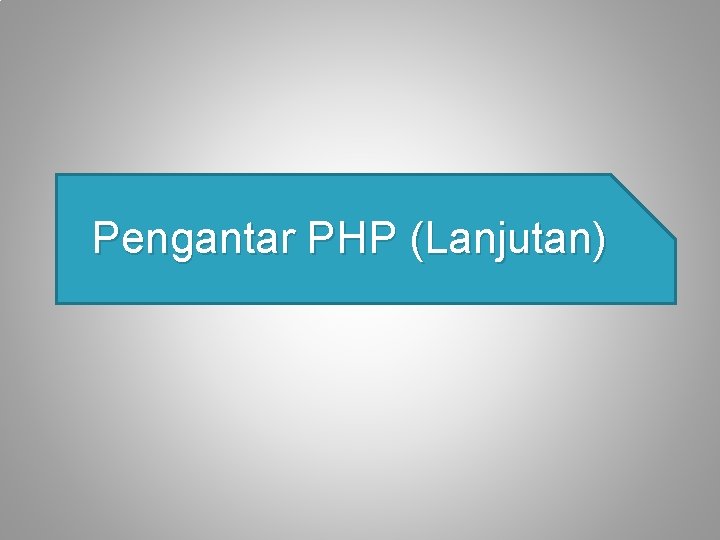 Pengantar PHP (Lanjutan)